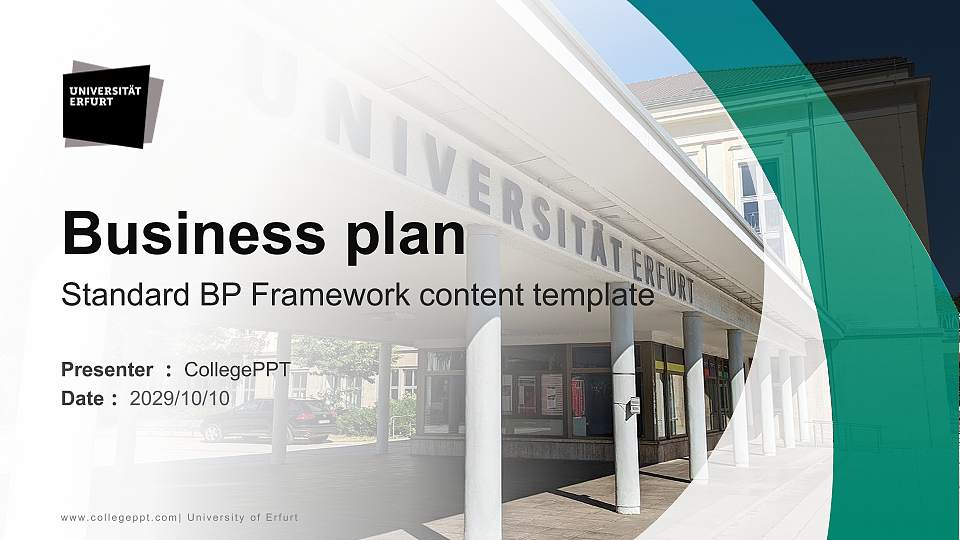 UNIVERSITÄT ERFURT

UNIVERSITÄT ERFURT

Business plan

Standard BP Framework content template

Presenter : CollegePPT
Date : 2029/10/10

www.collegeppt.com| University of Erfurt